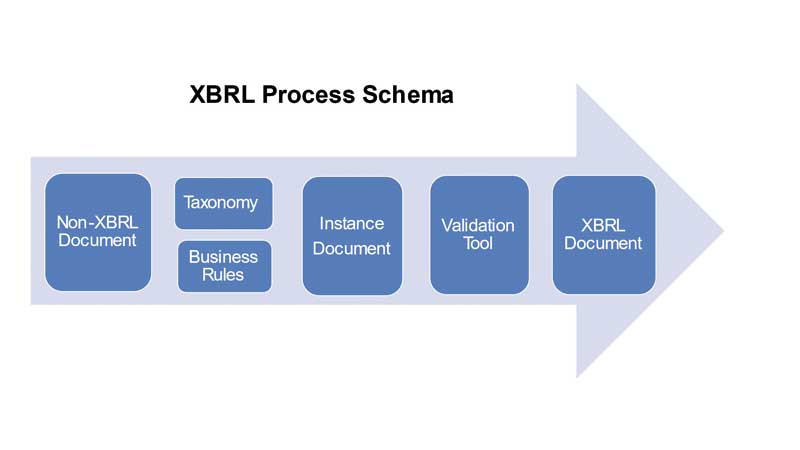 XBRL Process Schema

Non-XBRL Document

Taxonomy

Business Rules

Instance Document

Validation Tool

XBRL Document